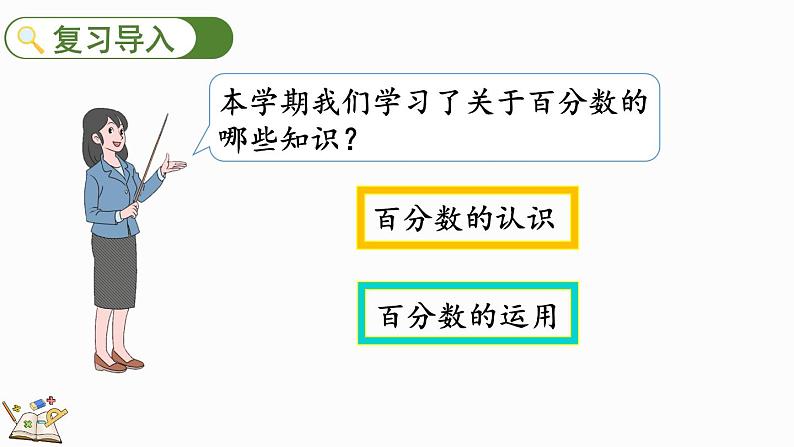 复习导入

本学期我们学习了关于百分数的哪些知识？

百分数的认识

百分数的运用